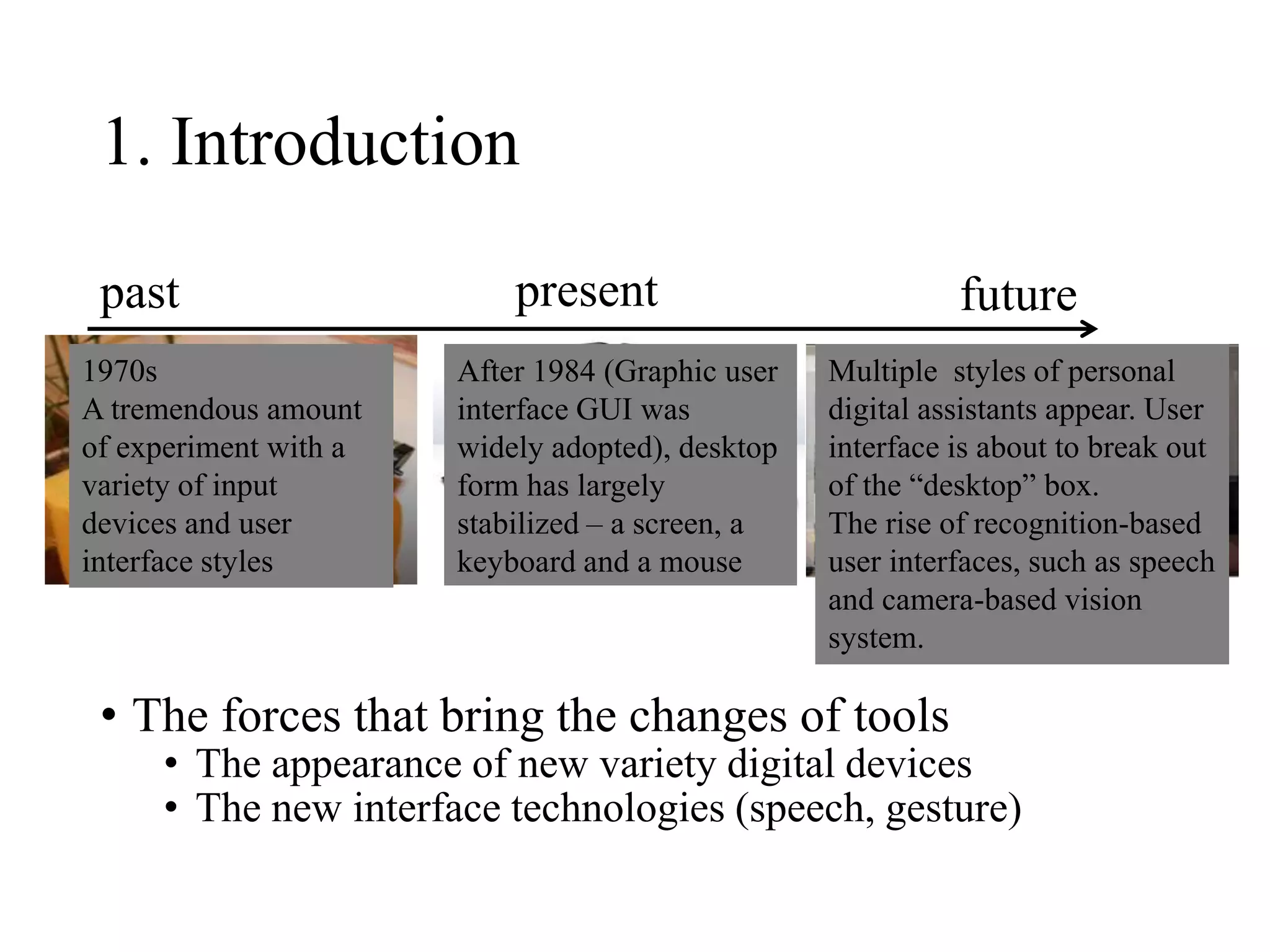 1. Introduction

past

present

future

1970s
A tremendous amount of experiment with a variety of input devices and user interface styles

After 1984 (Graphic user interface GUI was widely adopted), desktop form has largely stabilized – a screen, a keyboard and a mouse

Multiple styles of personal digital assistants appear. User interface is about to break out of the “desktop” box.
The rise of recognition-based user interfaces, such as speech and camera-based vision system.

• The forces that bring the changes of tools
• The appearance of new variety digital devices
• The new interface technologies (speech, gesture)